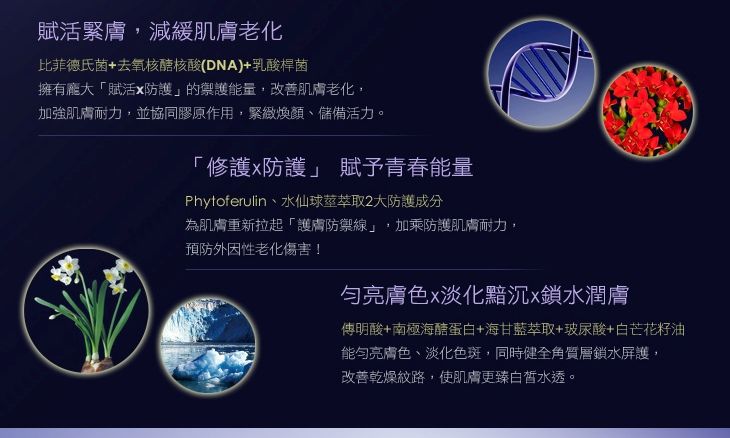 賦活緊膚，減緩肌膚老化

比菲德氏菌+去氧核醣核酸(DNA)+乳酸桿菌
擁有龐大「賦活x防護」的禦護能量，改善肌膚老化，加強肌膚耐力，並協同膠原作用，緊緻煥顏、儲備活力。

「修護x防護」 賦予青春能量

Phytoferulin、水仙球莖萃取2大防護成分
為肌膚重新拉起「護膚防禦線」，加乘防護肌膚耐力，預防外因性老化傷害！

勻亮膚色x淡化黯沉x鎖水潤膚

傳明酸+南極海醣蛋白+海甘藍萃取+玻尿酸+白芒花籽油
能勻亮膚色、淡化色斑，同時健全角質層鎖水屏護，改善乾燥紋路，使肌膚更臻白皙水透。